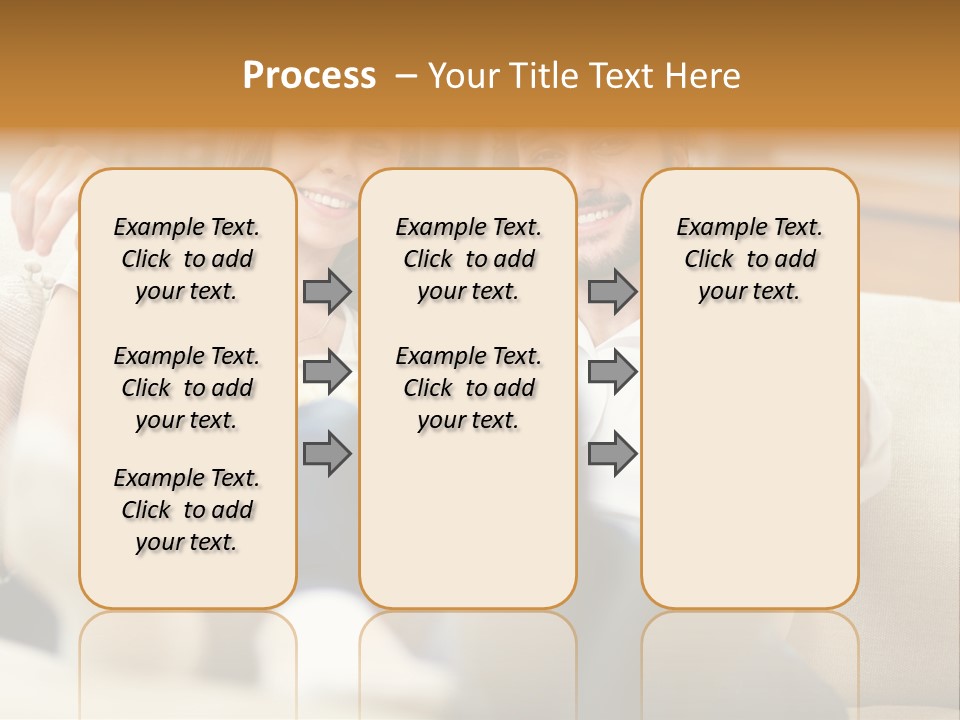 Process – Your Title Text Here

Example Text. Click to add your text.

Example Text. Click to add your text.

Example Text. Click to add your text.

Example Text. Click to add your text.

Example Text. Click to add your text.

Example Text. Click to add your text.